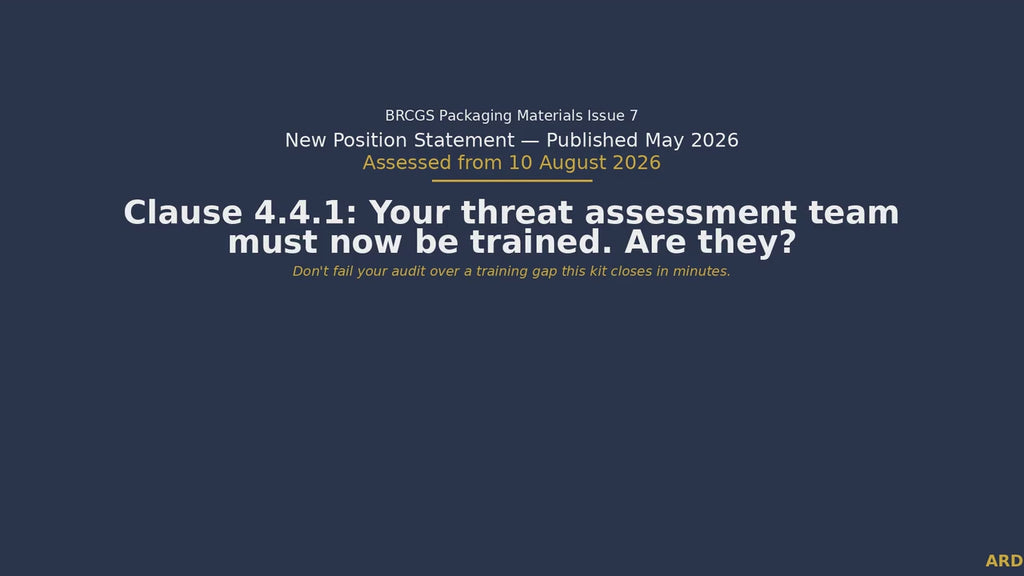 BRCGS Packaging Materials Issue 7

New Position Statement — Published May 2026

Assessed from 10 August 2026

Clause 4.4.1: Your threat assessment team must now be trained. Are they?

Don't fail your audit over a training gap this kit closes in minutes.

ARD